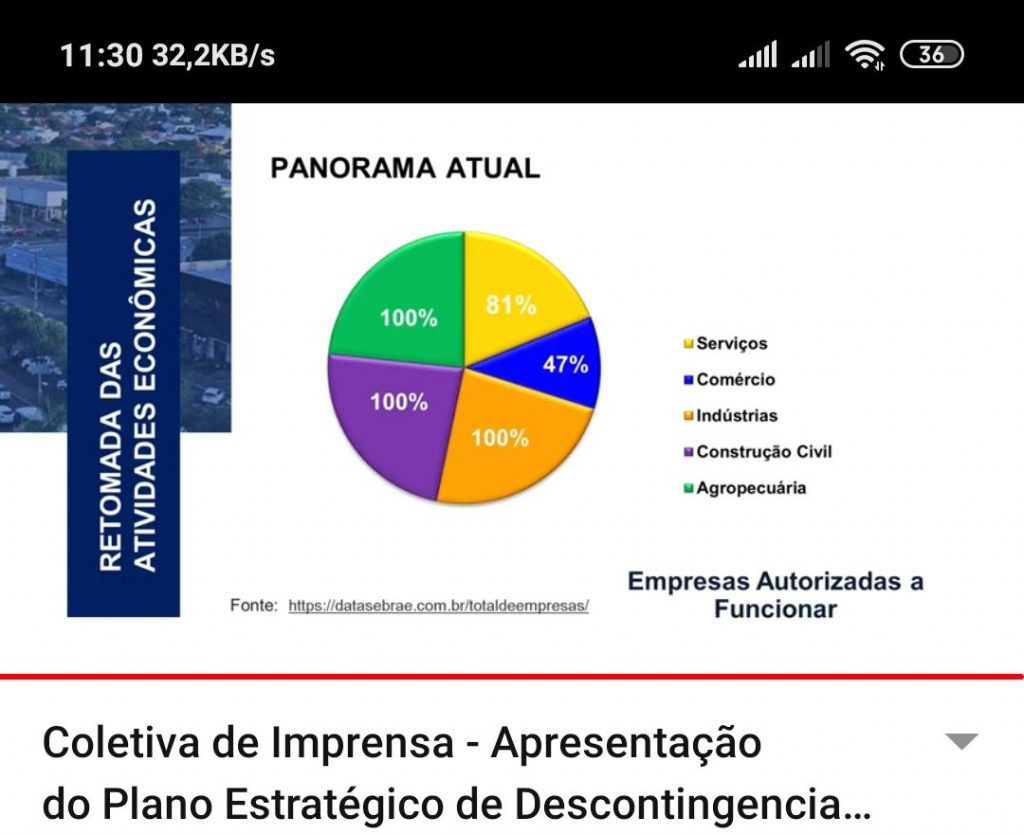 11:30 32,2KB/s

36

RETOMADA DAS ATIVIDADES ECONÔMICAS

PANORAMA ATUAL

100%
81%
47%
100%
100%

Serviços
Comércio
Indústrias
Construção Civil
Agropecuária

Fonte: https://datasebrae.com.br/totaldeempresas/

Empresas Autorizadas a Funcionar

Coletiva de Imprensa - Apresentação do Plano Estratégico de Descontingencia...